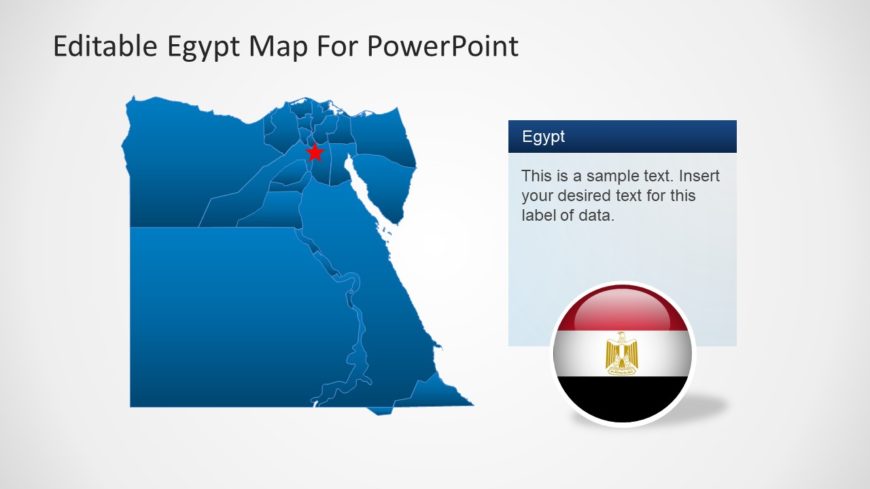 Editable Egypt Map For PowerPoint

Egypt

This is a sample text. Insert your desired text for this label of data.